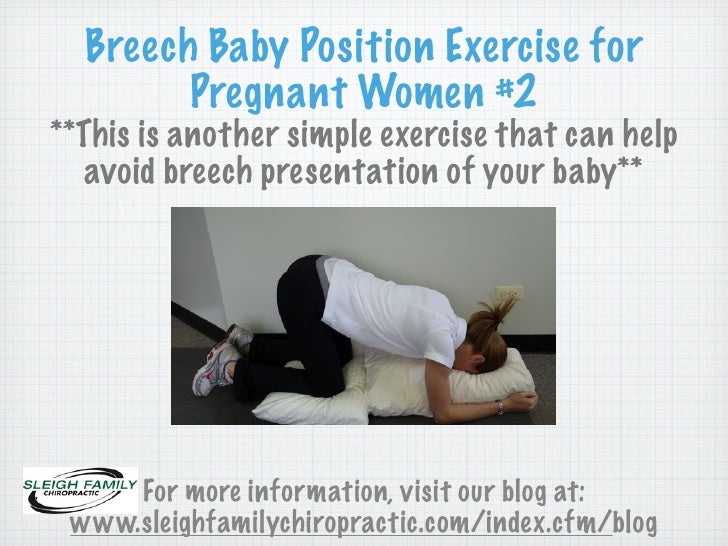 Breech Baby Position Exercise for Pregnant Women #2

**This is another simple exercise that can help avoid breech presentation of your baby**

SLEIGH FAMILY CHIROPRACTIC

For more information, visit our blog at: www.sleighfamilychiropractic.com/index.cfm/blog